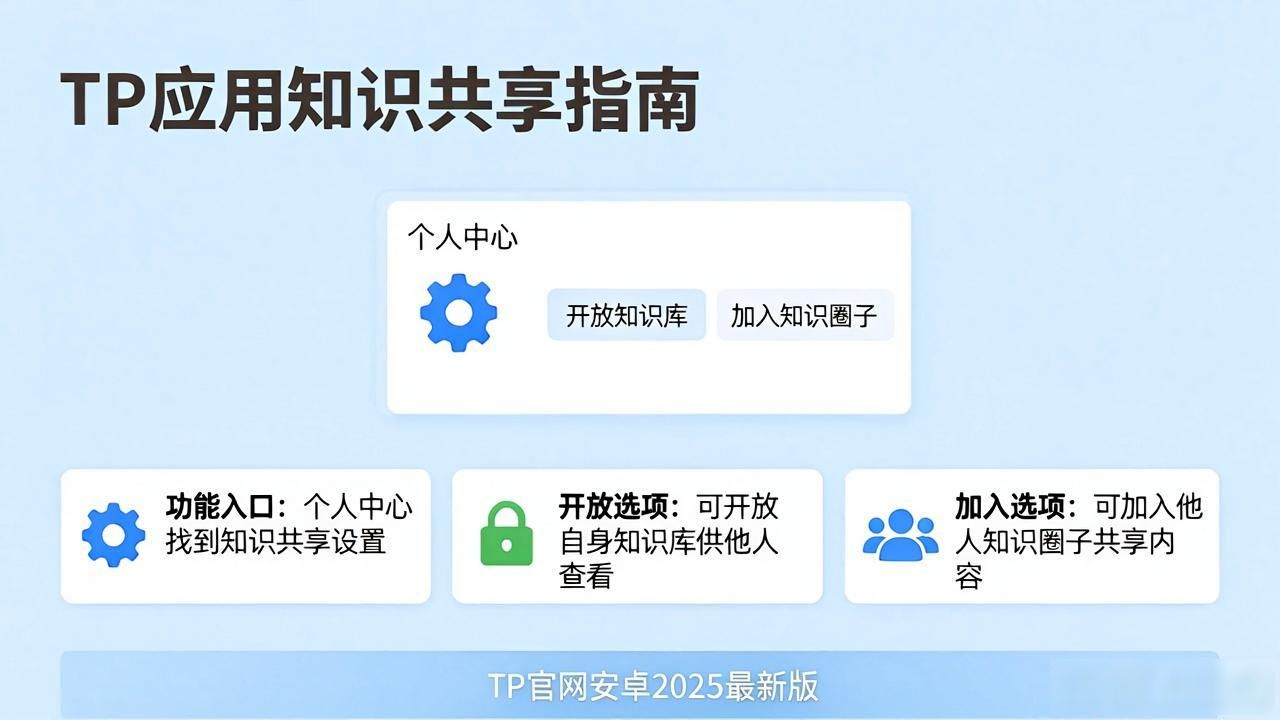 TP应用知识共享指南

个人中心

开放知识库

加入知识圈子

功能入口：个人中心找到知识共享设置

开放选项：可开放自身知识库供他人查看

加入选项：可加入他人知识圈子共享内容

TP官网安卓2025最新版